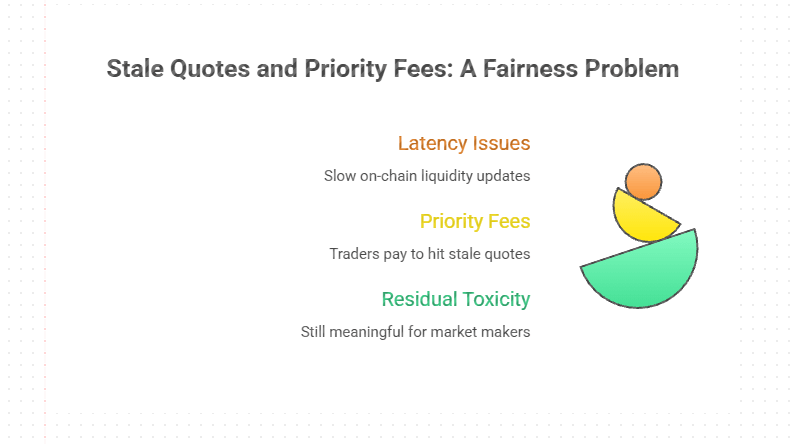 Stale Quotes and Priority Fees: A Fairness Problem

Latency Issues

Slow on-chain liquidity updates

Priority Fees

Traders pay to hit stale quotes

Residual Toxicity

Still meaningful for market makers